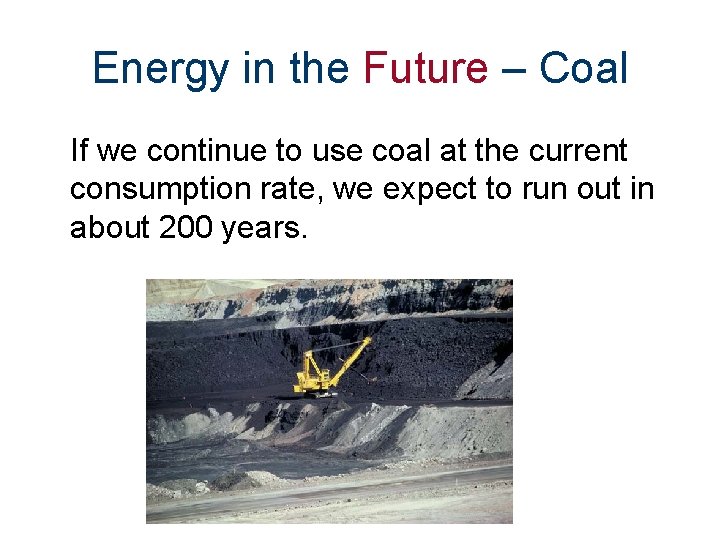 Energy in the Future – Coal

If we continue to use coal at the current consumption rate, we expect to run out in about 200 years.